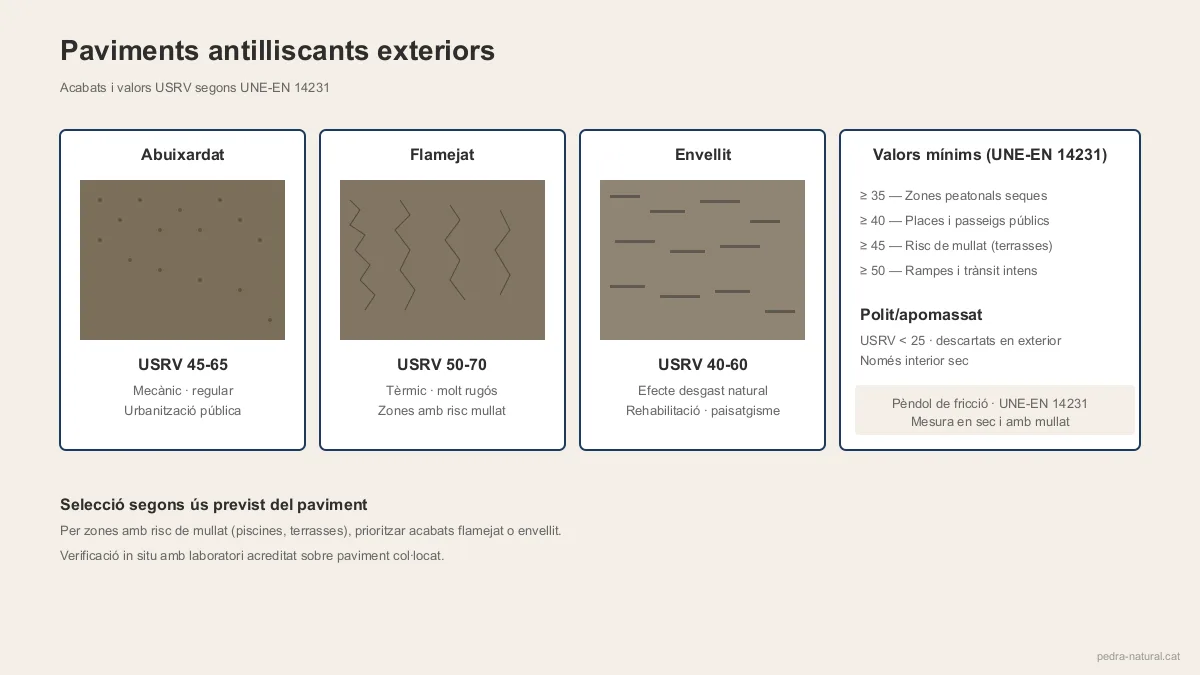 Paviments antilliscants exteriors

Acabats i valors USRV segons UNE-EN 14231

Abuixardat

USRV 45-65

Mecànic · regular
Urbanització pública

Flamejat

USRV 50-70

Tèrmic · molt rugós
Zones amb risc mullat

Envellit

USRV 40-60

Efecte desgast natural
Rehabilitació · paisatgisme

Valors mínims (UNE-EN 14231)

≥ 35 — Zones peatonals seques
≥ 40 — Places i passeigs públics
≥ 45 — Risc de mullat (terrasses)
≥ 50 — Rampes i trànsit intens

Polit/apomassat

USRV < 25 · descartats en exterior
Només interior sec

Pèndol de fricció · UNE-EN 14231
Mesura en sec i amb mullat

Selecció segons ús previst del paviment

Per zones amb risc de mullat (piscines, terrasses), prioritzar acabats flamejat o envellit.

Verificació in situ amb laboratori acreditat sobre paviment col·locat.

pedra-natural.cat